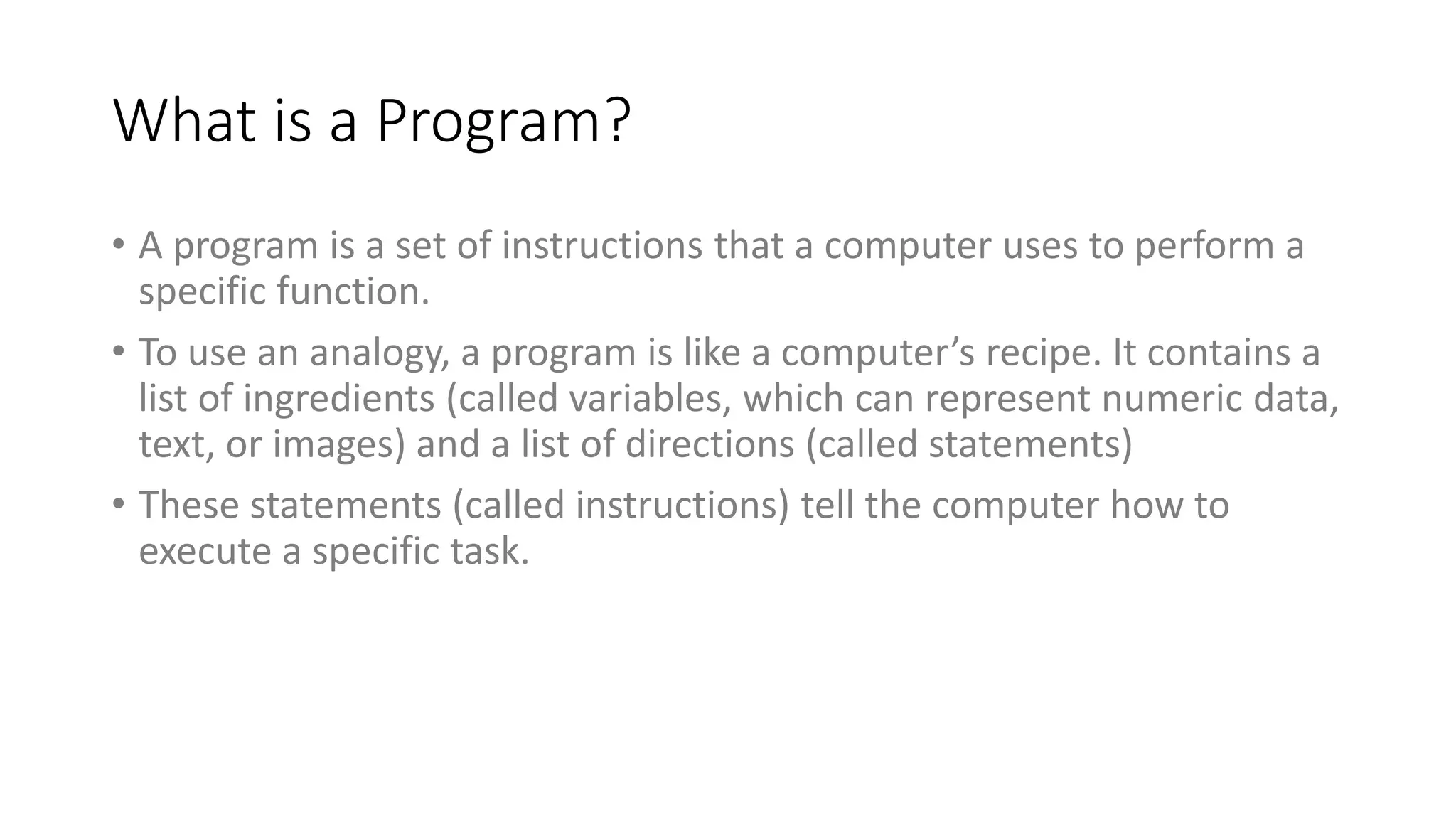 What is a Program?

• A program is a set of instructions that a computer uses to perform a specific function.

• To use an analogy, a program is like a computer’s recipe. It contains a list of ingredients (called variables, which can represent numeric data, text, or images) and a list of directions (called statements)

• These statements (called instructions) tell the computer how to execute a specific task.